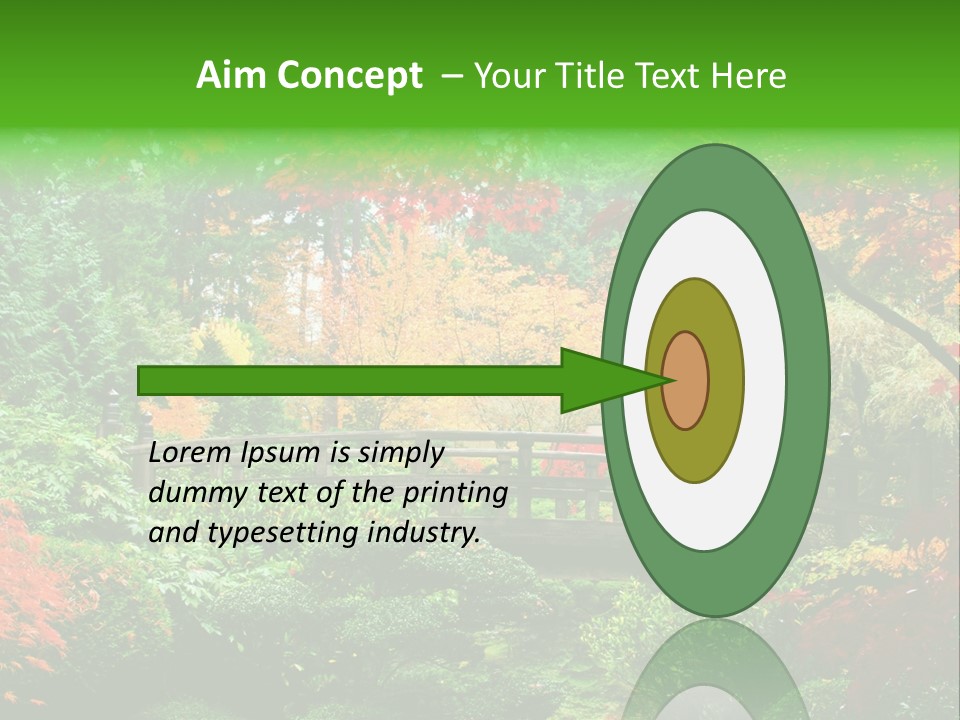 Aim Concept – Your Title Text Here

Lorem Ipsum is simply dummy text of the printing and typesetting industry.